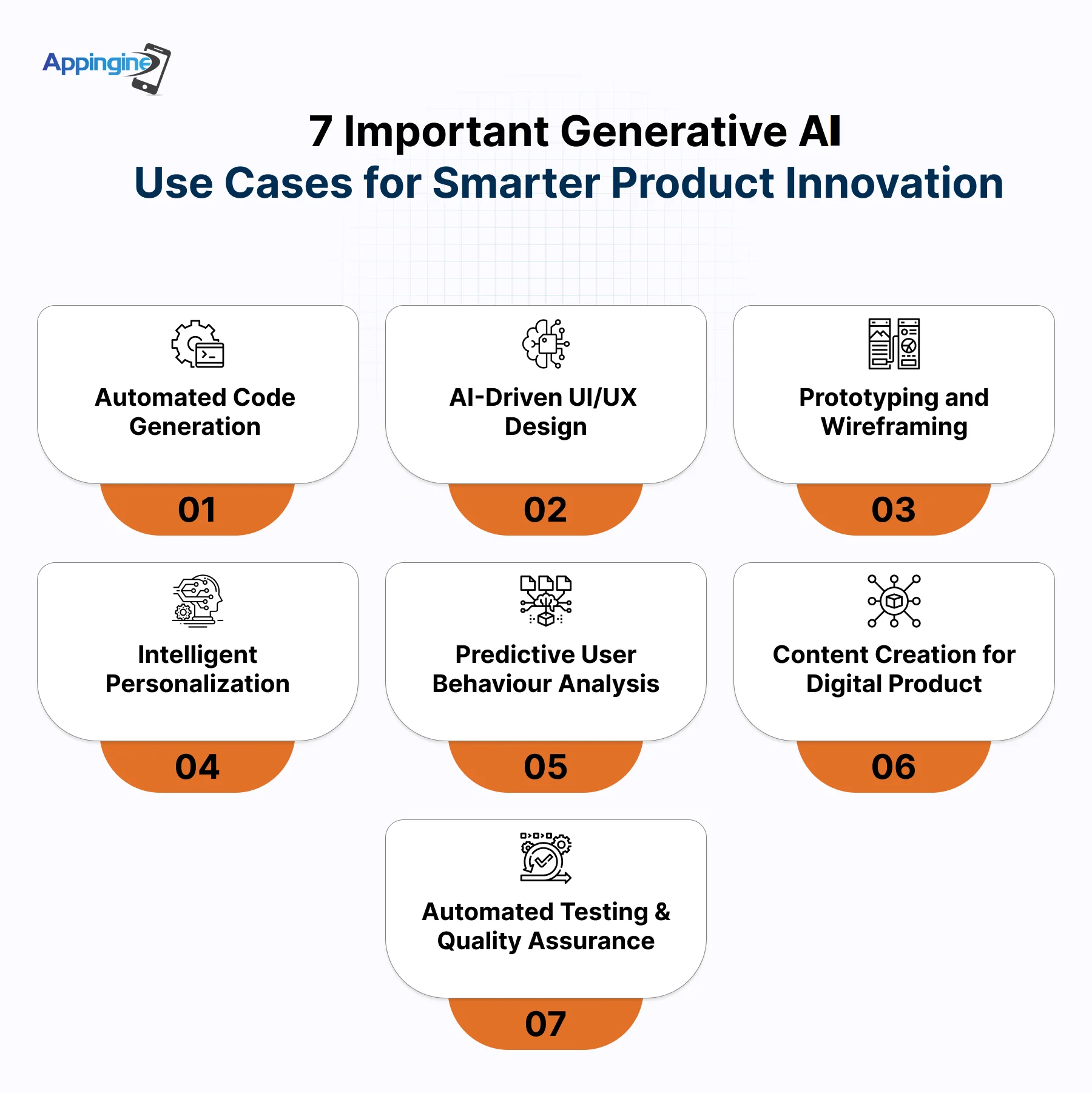 Appingine

7 Important Generative AI
Use Cases for Smarter Product Innovation

Automated Code Generation
01

AI-Driven UI/UX Design
02

Prototyping and Wireframing
03

Intelligent Personalization
04

Predictive User Behaviour Analysis
05

Content Creation for Digital Product
06

Automated Testing & Quality Assurance
07